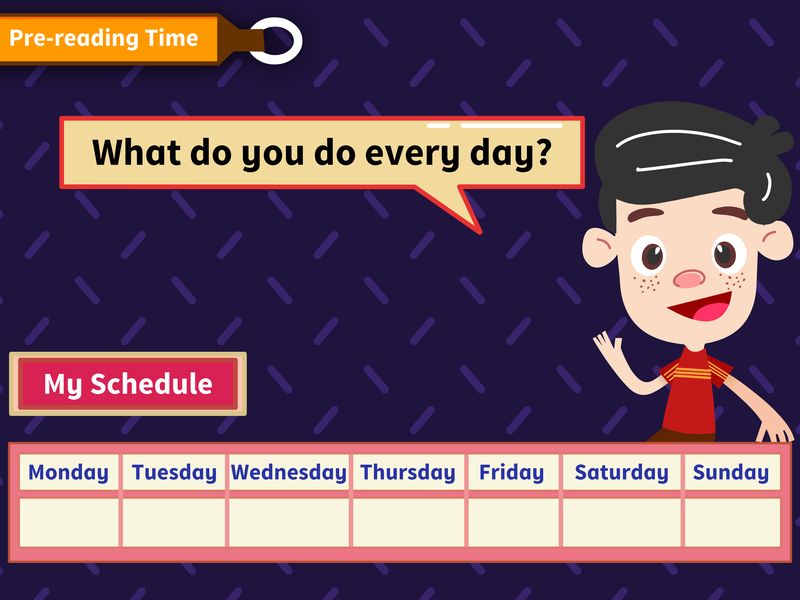 Pre-reading Time

What do you do every day?

My Schedule

| Monday | Tuesday | Wednesday | Thursday | Friday | Saturday | Sunday |
|---|---|---|---|---|---|---|
| | | | | | | |